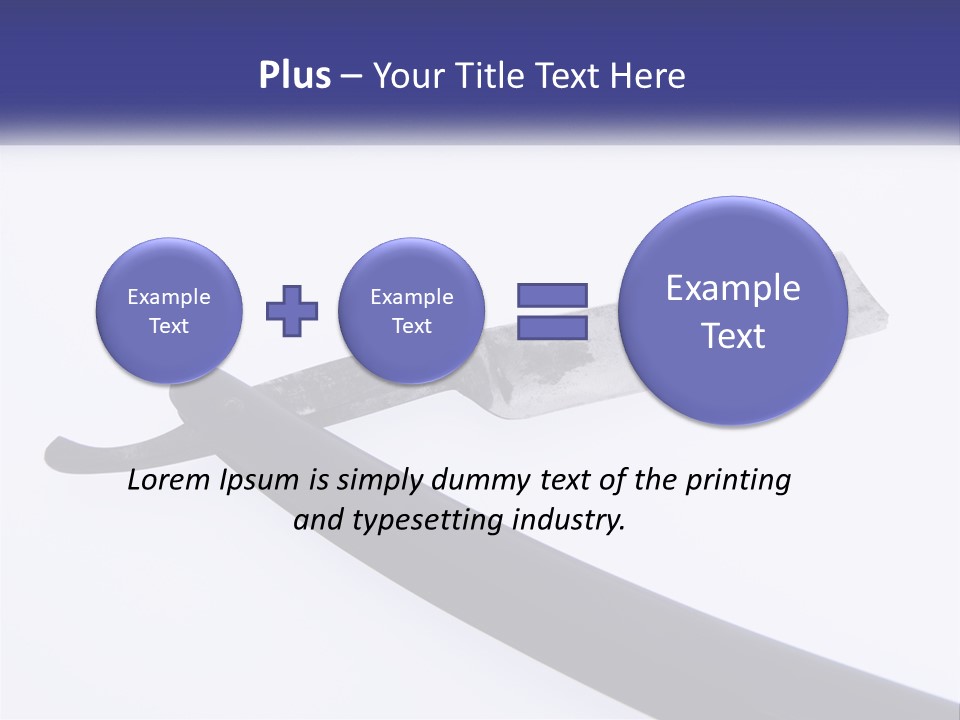 Plus – Your Title Text Here

Example Text

Example Text

Example Text

Lorem Ipsum is simply dummy text of the printing and typesetting industry.